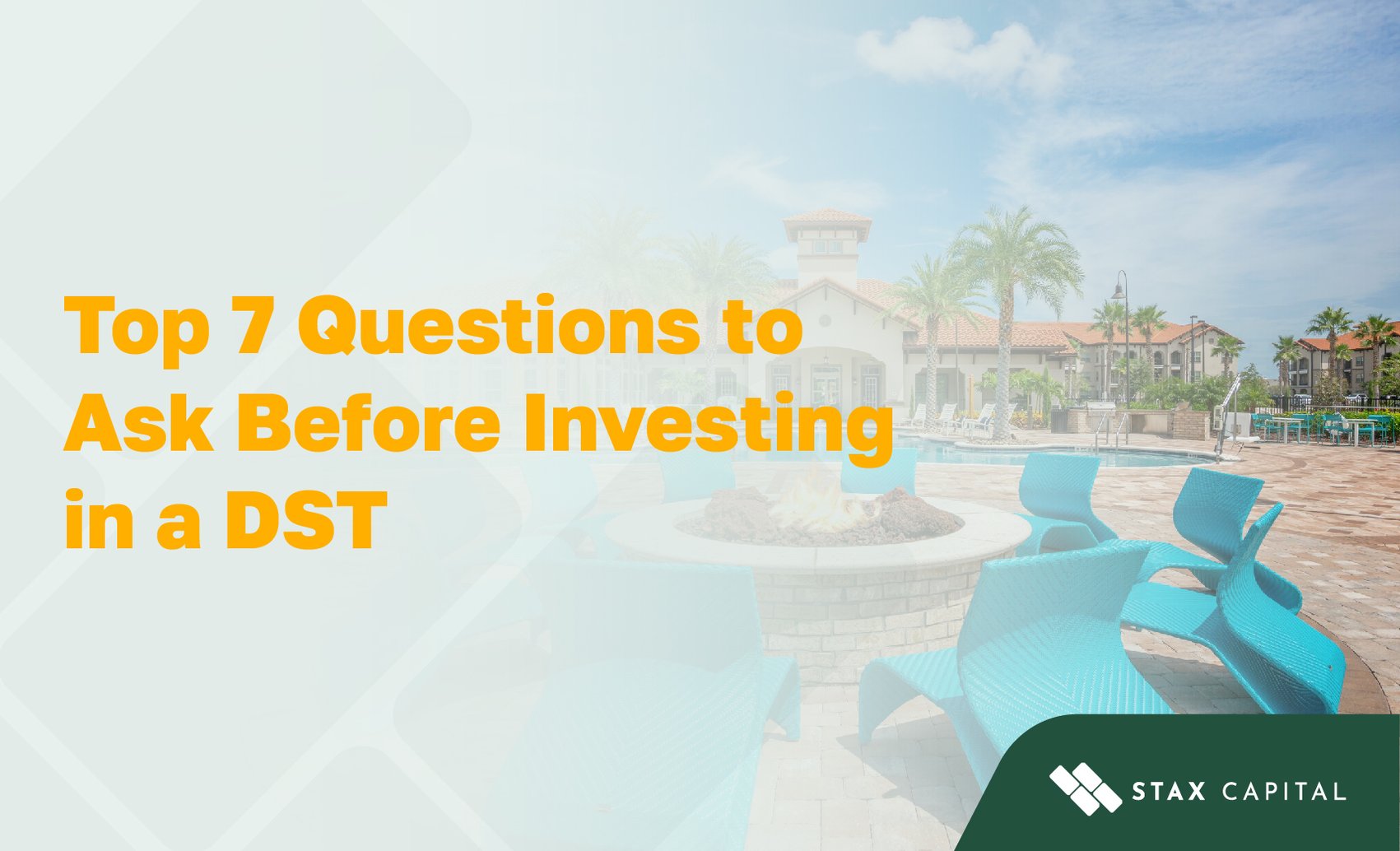 Top 7 Questions to Ask Before Investing in a DST

STAX CAPITAL